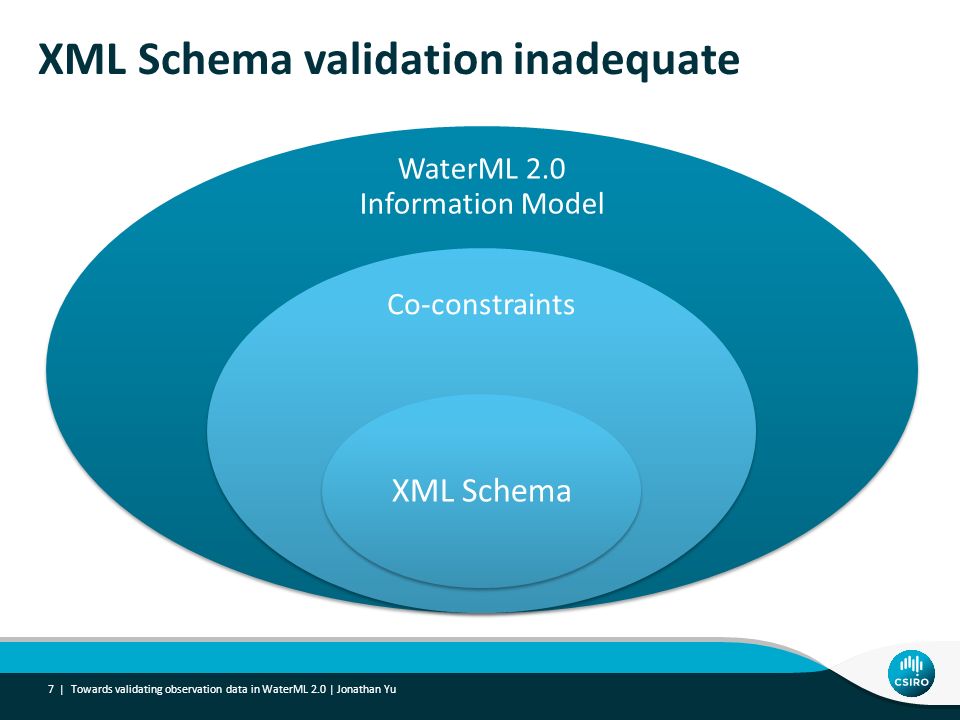 XML Schema validation inadequate

WaterML 2.0
Information Model

Co-constraints

XML Schema

7 | Towards validating observation data in WaterML 2.0 | Jonathan Yu

CSIRO